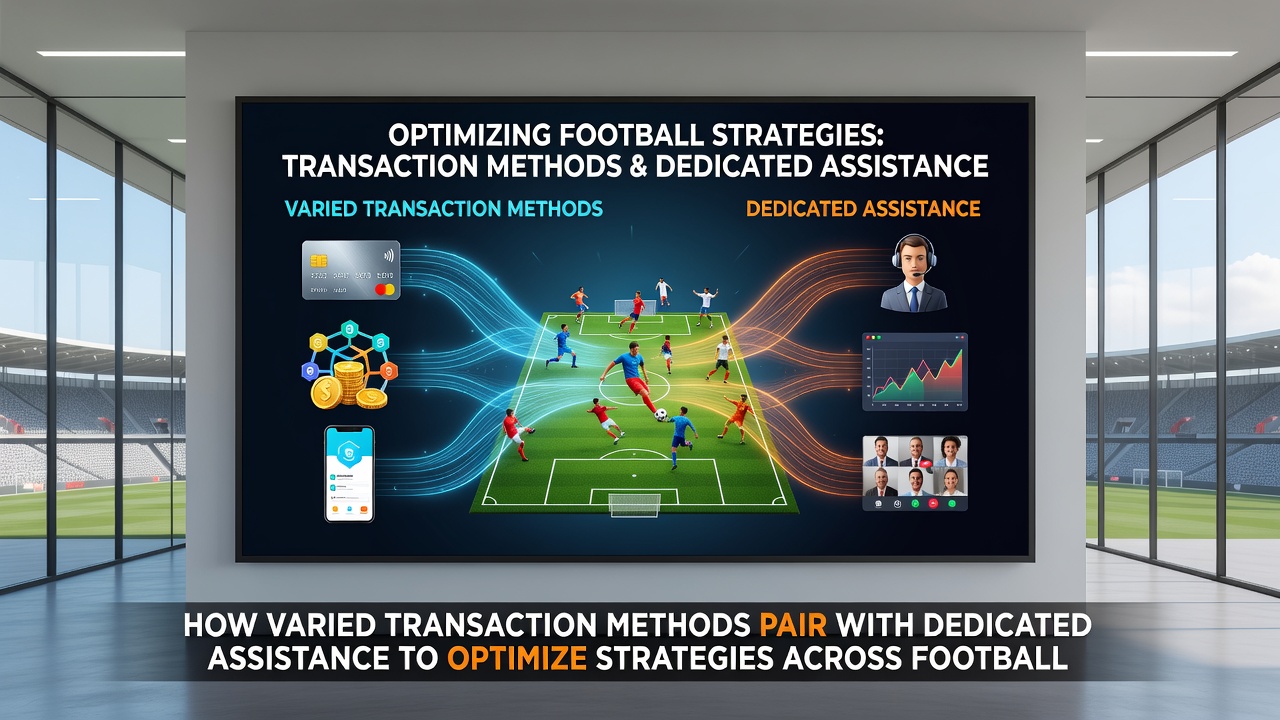 OPTIMIZING FOOTBALL STRATEGIES: TRANSACTION METHODS & DEDICATED ASSISTANCE

VARIED TRANSACTION METHODS

DEDICATED ASSISTANCE

HOW VARIED TRANSACTION METHODS PAIR WITH DEDICATED ASSISTANCE TO OPTIMIZE STRATEGIES ACROSS FOOTBALL